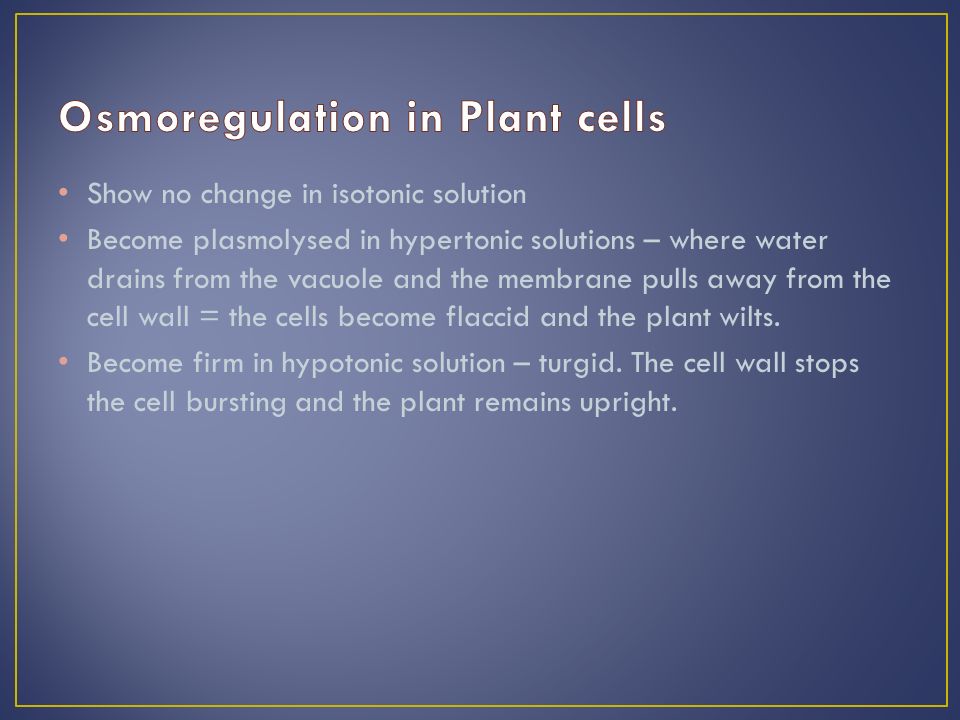 Osmoregulation in Plant cells

• Show no change in isotonic solution
• Become plasmolysed in hypertonic solutions – where water drains from the vacuole and the membrane pulls away from the cell wall = the cells become flaccid and the plant wilts.
• Become firm in hypotonic solution – turgid. The cell wall stops the cell bursting and the plant remains upright.